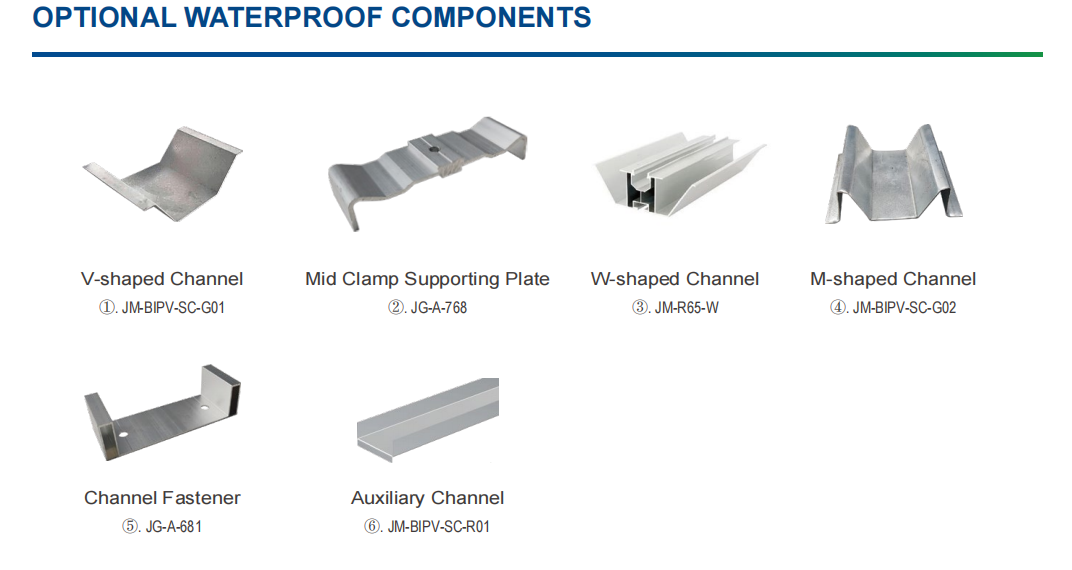 OPTIONAL WATERPROOF COMPONENTS

V-shaped Channel
①. JM-BIPV-SC-G01

Mid Clamp Supporting Plate
②. JG-A-768

W-shaped Channel
③. JM-R65-W

M-shaped Channel
④. JM-BIPV-SC-G02

Channel Fastener
⑤. JG-A-681

Auxiliary Channel
⑥. JM-BIPV-SC-R01